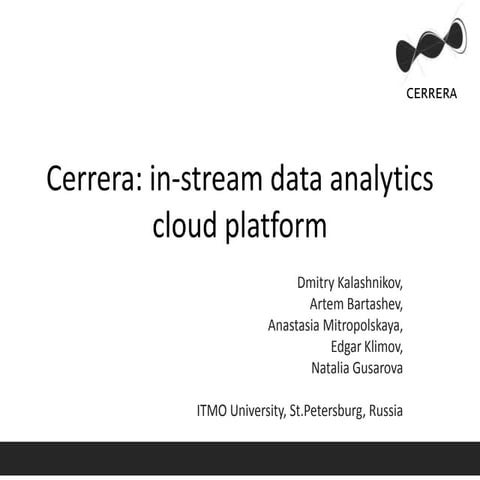 CERRERA

Cerrera: in-stream data analytics cloud platform

Dmitry Kalashnikov,
Artem Bartashev,
Anastasia Mitropolskaya,
Edgar Klimov,
Natalia Gusarova

ITMO University, St.Petersburg, Russia